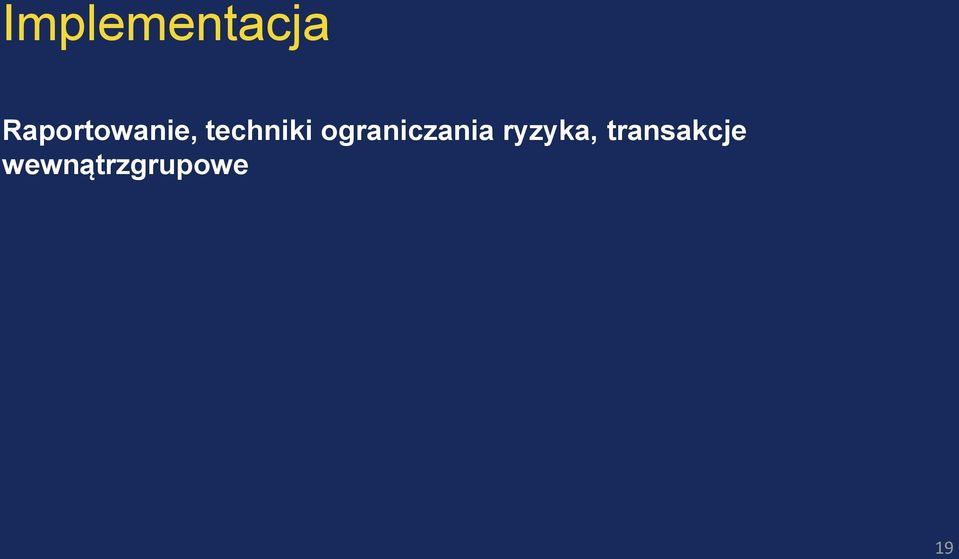 Implementacja

Raportowanie, techniki ograniczania ryzyka, transakcje wewnątrzgrupowe

19